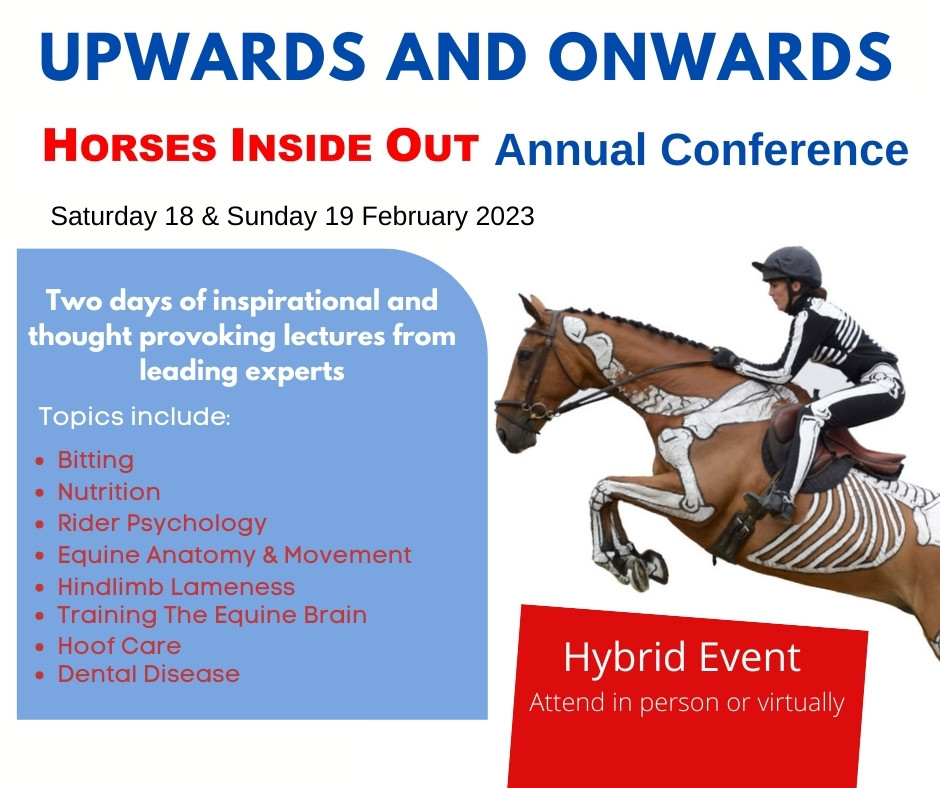 UPWARDS AND ONWARDS

HORSES INSIDE OUT Annual Conference

Saturday 18 & Sunday 19 February 2023

Two days of inspirational and thought provoking lectures from leading experts

Topics include:

- Bitting
- Nutrition
- Rider Psychology
- Equine Anatomy & Movement
- Hindlimb Lameness
- Training The Equine Brain
- Hoof Care
- Dental Disease

Hybrid Event

Attend in person or virtually